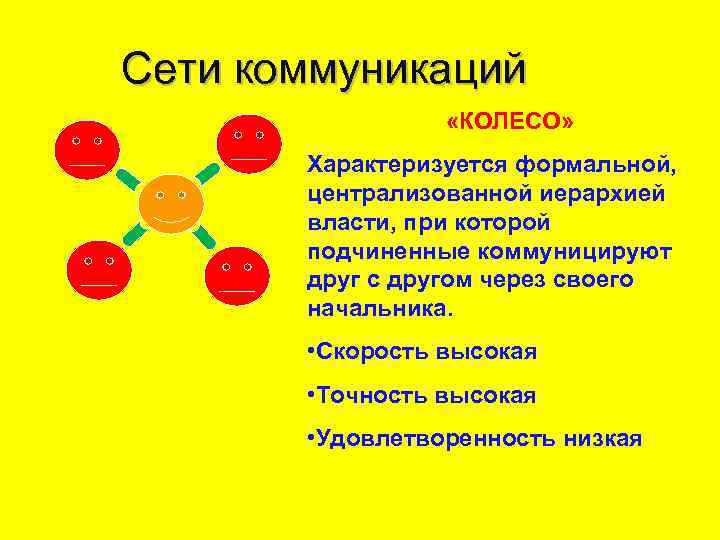 Сети коммуникаций

«КОЛЕСО»

Характеризуется формальной, централизованной иерархией власти, при которой подчиненные коммуницируют друг с другом через своего начальника.

•Скорость высокая

•Точность высокая

•Удовлетворенность низкая